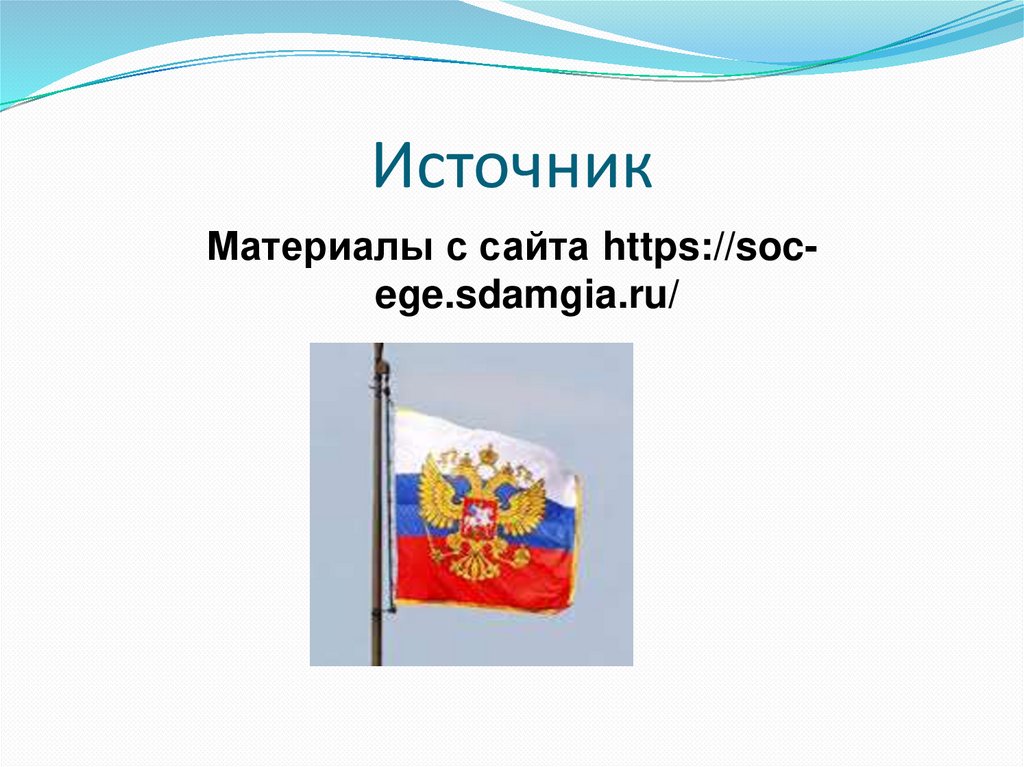 Источник

Материалы с сайта https://soc-ege.sdamgia.ru/